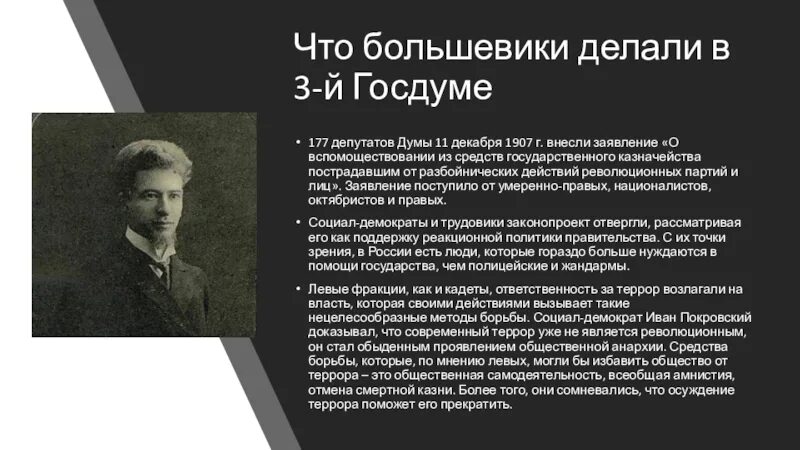 Что большевики делали в 3-й Госдуме

• 177 депутатов Думы 11 декабря 1907 г. внесли заявление «О вспомоществовании из средств государственного казначейства пострадавшим от разбойнических действий революционных партий и лиц». Заявление поступило от умеренно-правых, националистов, октябристов и правых.

• Социал-демократы и трудовики законопроект отвергли, рассматривая его как поддержку реакционной политики правительства. С их точки зрения, в России есть люди, которые гораздо больше нуждаются в помощи государства, чем полицейские и жандармы.

• Левые фракции, как и кадеты, ответственность за террор возлагали на власть, которая своими действиями вызывает такие нецелесообразные методы борьбы. Социал-демократ Иван Покровский доказывал, что современный террор уже не является революционным, он стал обыденным проявлением общественной анархии. Средства борьбы, которые, по мнению левых, могли бы избавить общество от террора – это общественная самодеятельность, всеобщая амнистия, отмена смертной казни. Более того, они сомневались, что осуждение террора поможет его прекратить.